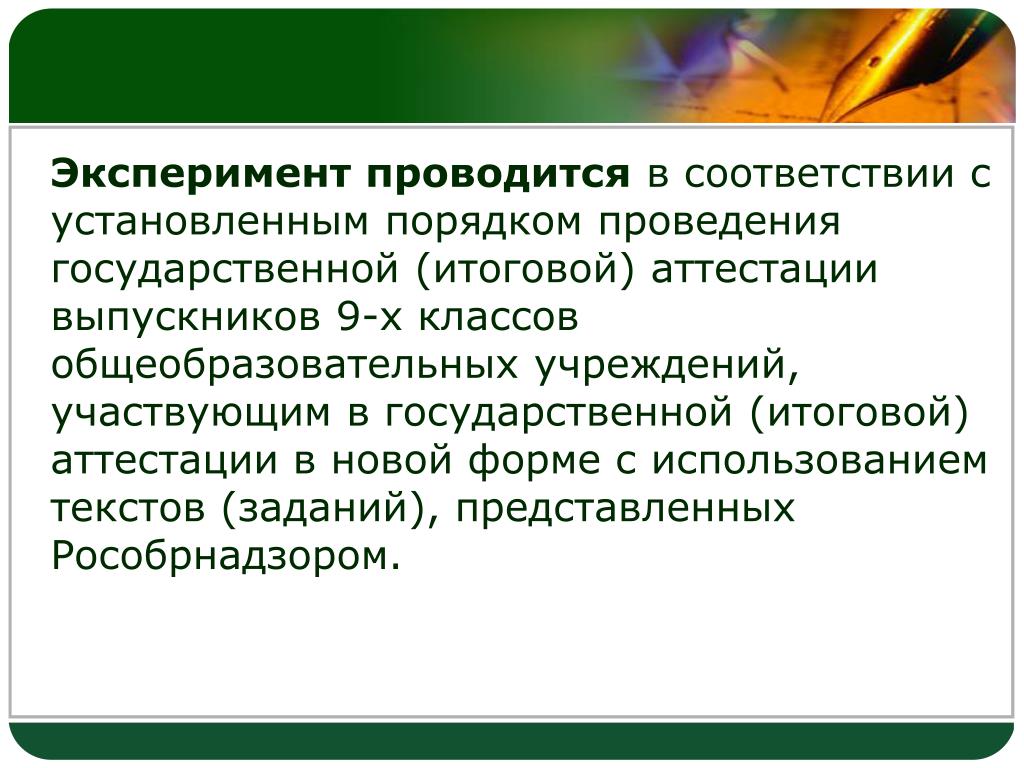 Эксперимент проводится в соответствии с установленным порядком проведения государственной (итоговой) аттестации выпускников 9-х классов общеобразовательных учреждений, участвующим в государственной (итоговой) аттестации в новой форме с использованием текстов (заданий), представленных Рособрнадзором.